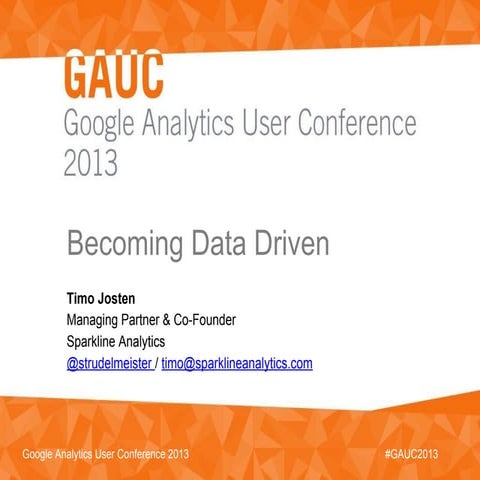 GAUC
Google Analytics User Conference 2013

Becoming Data Driven

Timo Josten
Managing Partner & Co-Founder
Sparkline Analytics
@strudelmeister / timo@sparklineanalytics.com

Google Analytics User Conference 2013

#GAUC2013